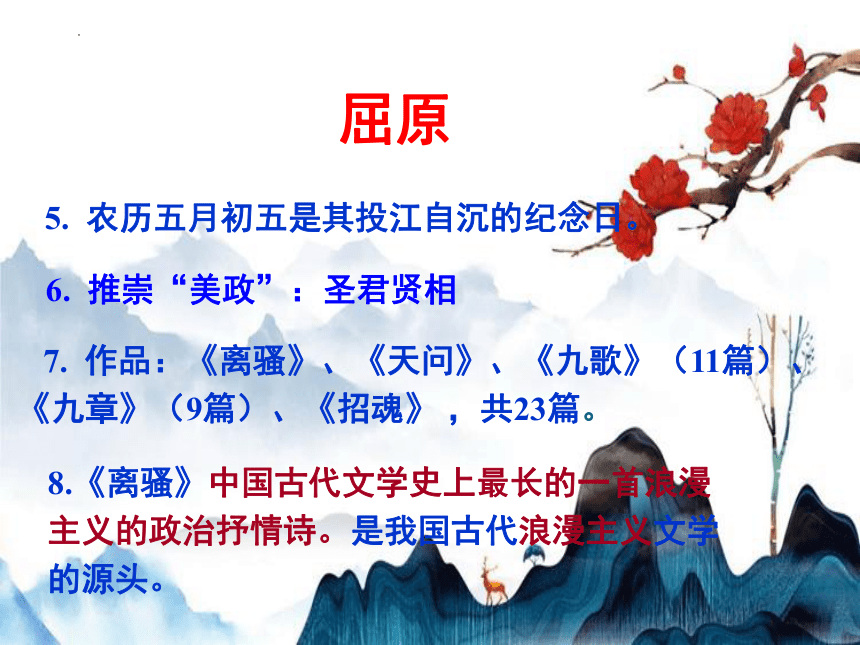 屈原

5. 农历五月初五是其投江自沉的纪念日。

6. 推崇“美政”：圣君贤相

7. 作品：《离骚》、《天问》、《九歌》（11篇）、《九章》（9篇）、《招魂》，共23篇。

8.《离骚》中国古代文学史上最长的一首浪漫主义的政治抒情诗。是我国古代浪漫主义文学的源头。